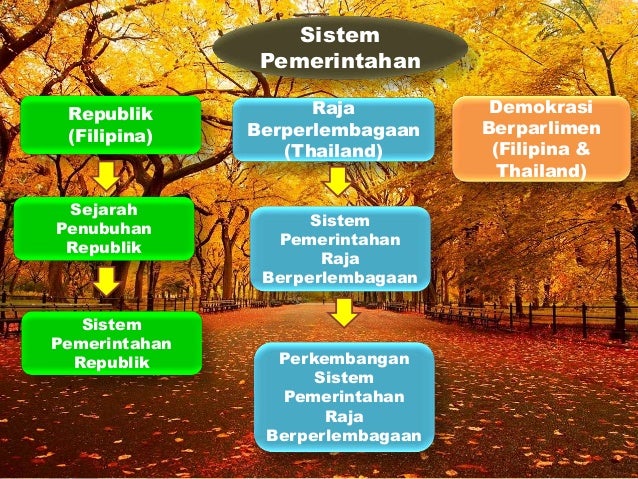 Sistem Pemerintahan

Republik (Filipina)

Sejarah Penubuhan Republik

Sistem Pemerintahan Republik

Raja Berperlembagaan (Thailand)

Sistem Pemerintahan Raja Berperlembagaan

Perkembangan Sistem Pemerintahan Raja Berperlembagaan

Demokrasi Berparlimen (Filipina & Thailand)